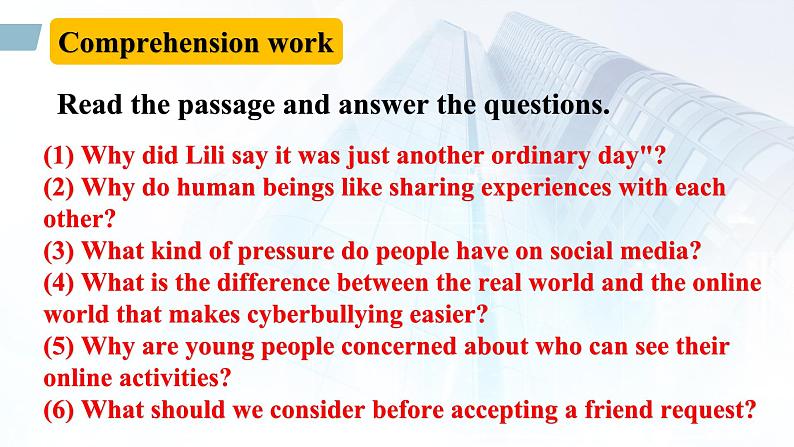 Comprehension work

Read the passage and answer the questions.

(1) Why did Lili say it was just another ordinary day"?
(2) Why do human beings like sharing experiences with each other?
(3) What kind of pressure do people have on social media?
(4) What is the difference between the real world and the online world that makes cyberbullying easier?
(5) Why are young people concerned about who can see their online activities?
(6) What should we consider before accepting a friend request?